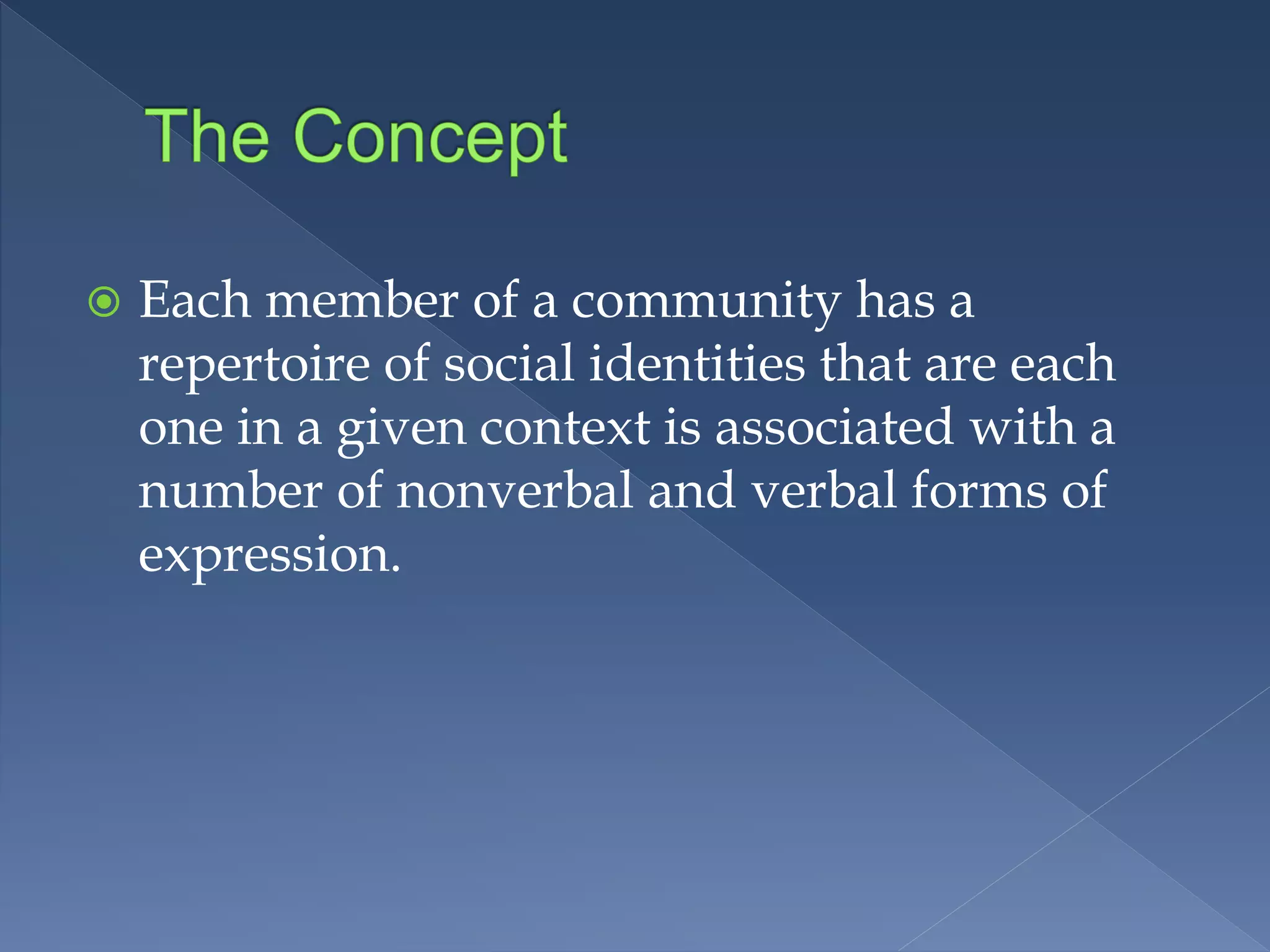 The Concept

Each member of a community has a repertoire of social identities that are each one in a given context is associated with a number of nonverbal and verbal forms of expression.